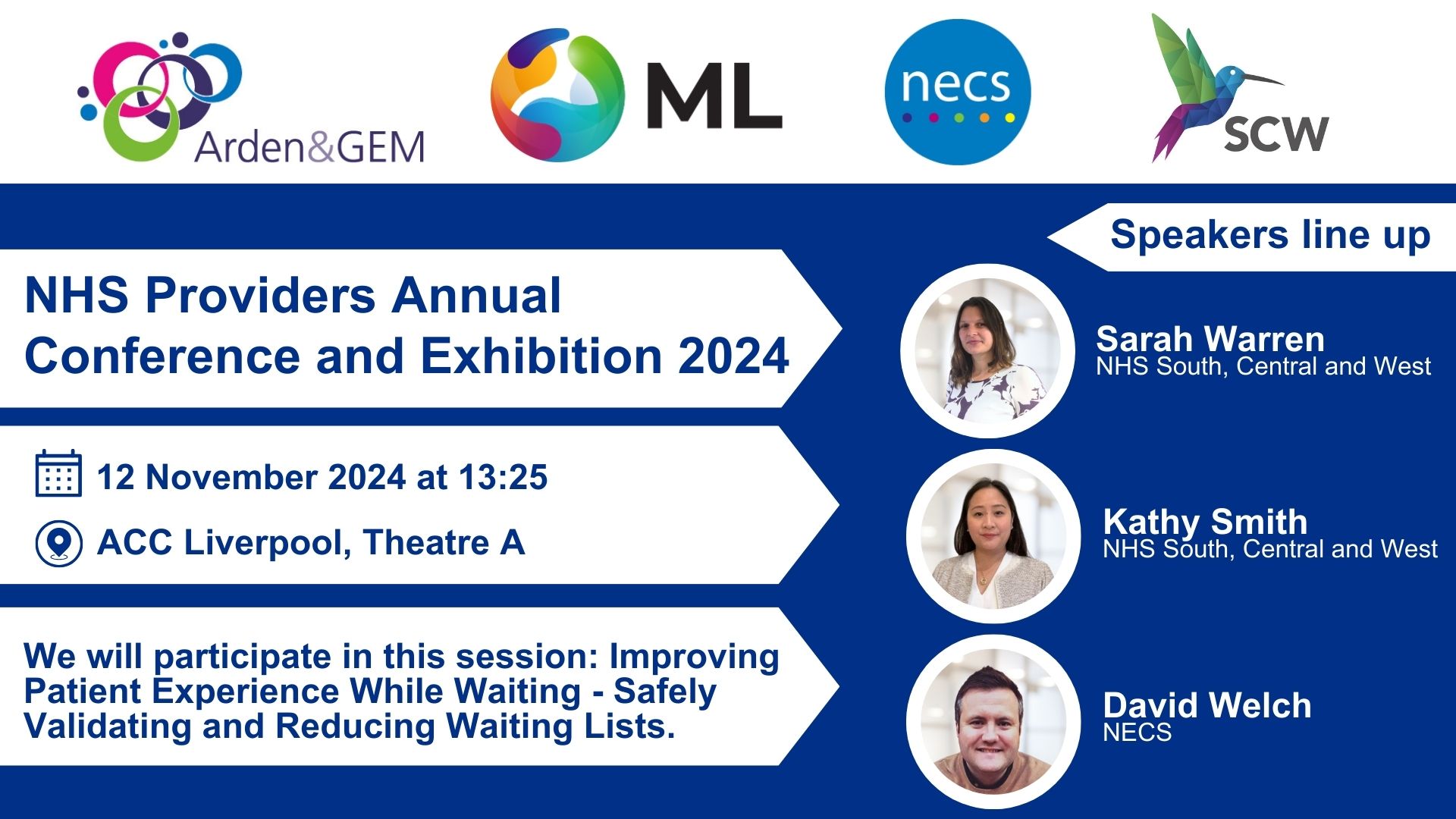 Arden&GEM

ML

necs

SCW

Speakers line up

NHS Providers Annual Conference and Exhibition 2024

12 November 2024 at 13:25

ACC Liverpool, Theatre A

We will participate in this session: Improving Patient Experience While Waiting - Safely Validating and Reducing Waiting Lists.

Sarah Warren
NHS South, Central and West

Kathy Smith
NHS South, Central and West

David Welch
NECS